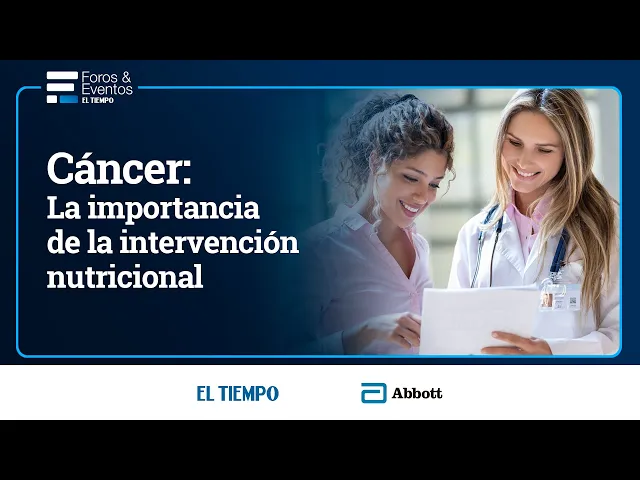 Foros & Eventos
EL TIEMPO

Cáncer:
La importancia de la intervención nutricional

EL TIEMPO

Abbott